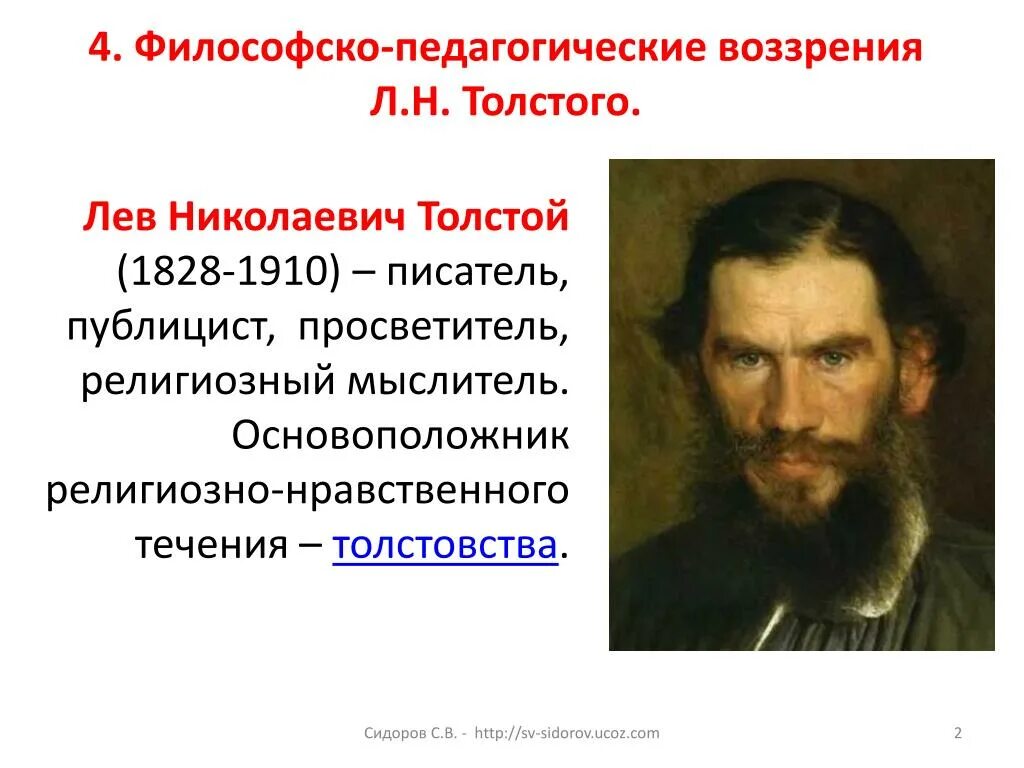 4. Философско-педагогические воззрения Л.Н. Толстого.

Лев Николаевич Толстой (1828-1910) – писатель, публицист, просветитель, религиозный мыслитель. Основоположник религиозно-нравственного течения – толстовства.

Сидоров С.В. - http://sv-sidorov.ucoz.com

2